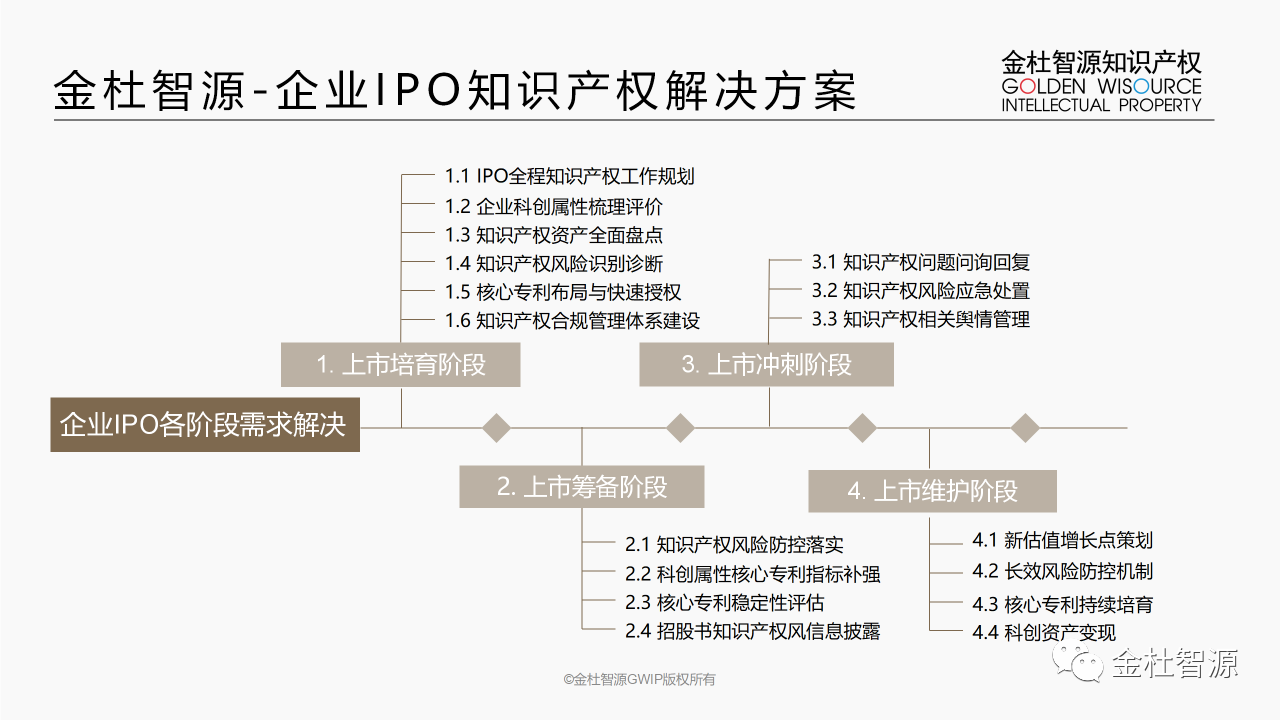 金杜智源-企业IPO知识产权解决方案

金杜智源知识产权
GOLDEN WISOURCE
INTELLECTUAL PROPERTY

1.1 IPO全程知识产权工作规划
1.2 企业科创属性梳理评价
1.3 知识产权资产全面盘点
1.4 知识产权风险识别诊断
1.5 核心专利布局与快速授权
1.6 知识产权合规管理体系建设

1. 上市培育阶段

3.1 知识产权问题问询回复
3.2 知识产权风险应急处置
3.3 知识产权相关舆情管理

3. 上市冲刺阶段

企业IPO各阶段需求解决

2. 上市筹备阶段

2.1 知识产权风险防控落实
2.2 科创属性核心专利指标补强
2.3 核心专利稳定性评估
2.4 招股书知识产权风信息披露

4. 上市维护阶段

4.1 新估值增长点策划
4.2 长效风险防控机制
4.3 核心专利持续培育
4.4 科创资产变现

©金杜智源GWIP版权所有

金杜智源